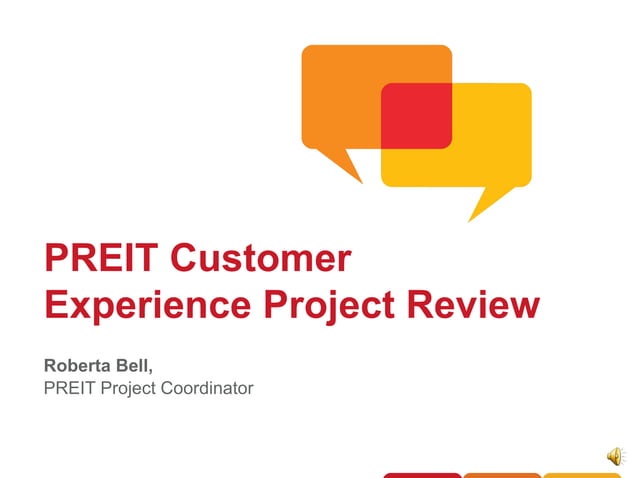 PREIT Customer Experience Project Review

Roberta Bell,
PREIT Project Coordinator